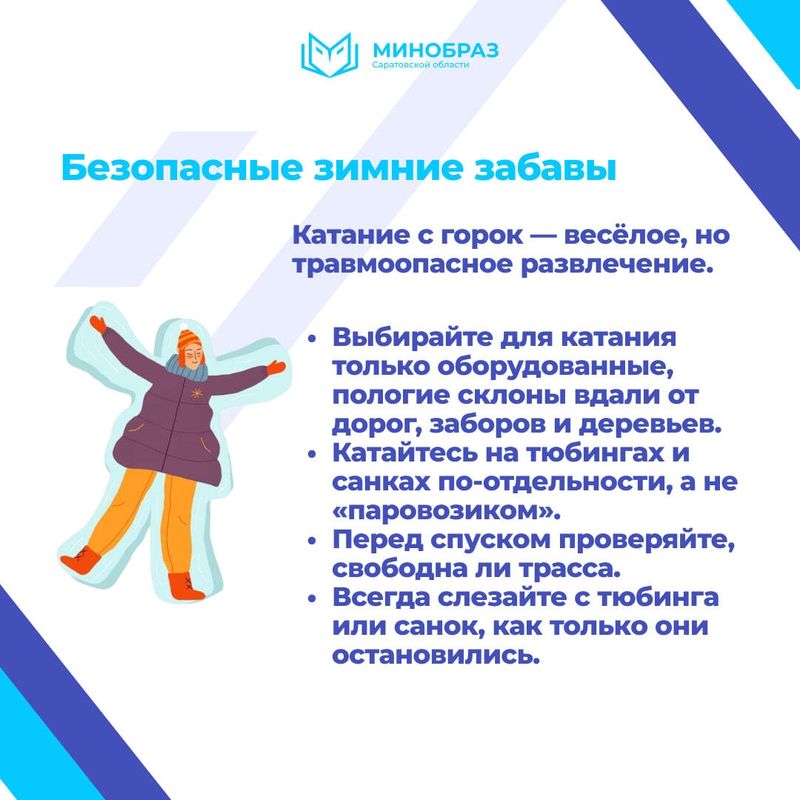 МИНОБРАЗ
Саратовской области

Безопасные зимние забавы

Катание с горок — весёлое, но травмоопасное развлечение.

• Выбирайте для катания только оборудованные, пологие склоны вдали от дорог, заборов и деревьев.
• Катайтесь на тюбингах и санках по-отдельности, а не «паровозиком».
• Перед спуском проверяйте, свободна ли трасса.
• Всегда слезайте с тюбинга или санок, как только они остановились.